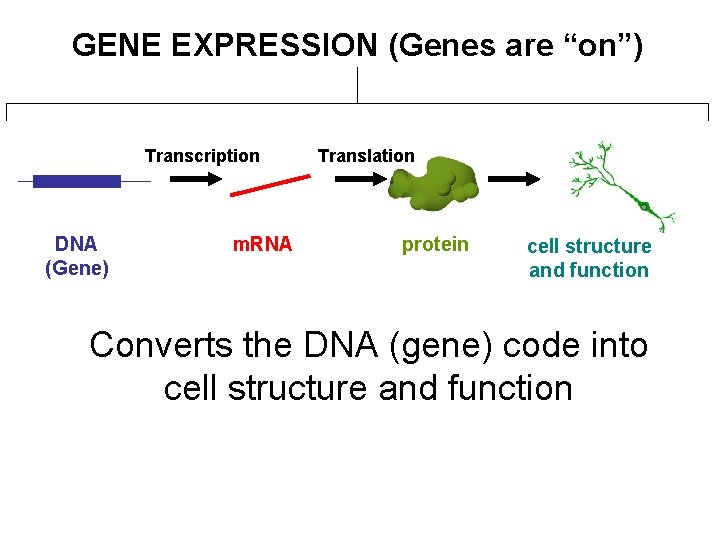 GENE EXPRESSION (Genes are “on”)

Transcription

Translation

DNA (Gene)

mRNA

protein

cell structure and function

Converts the DNA (gene) code into cell structure and function